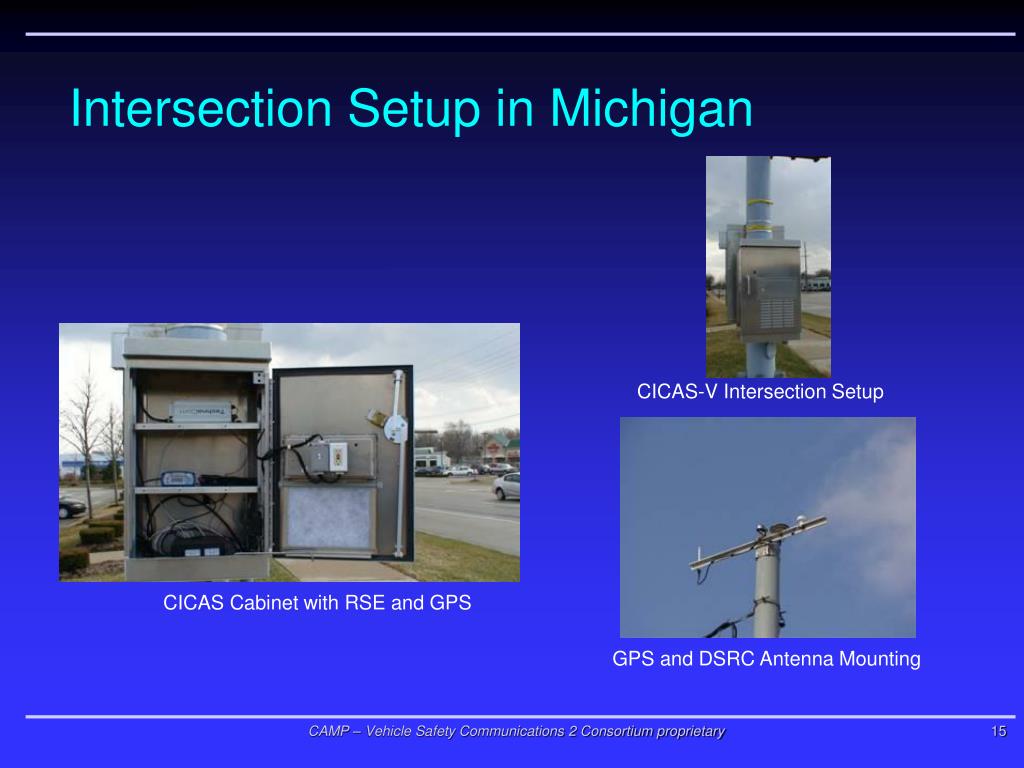 Intersection Setup in Michigan

CICAS-V Intersection Setup

CICAS Cabinet with RSE and GPS

GPS and DSRC Antenna Mounting

CAMP – Vehicle Safety Communications 2 Consortium proprietary

15